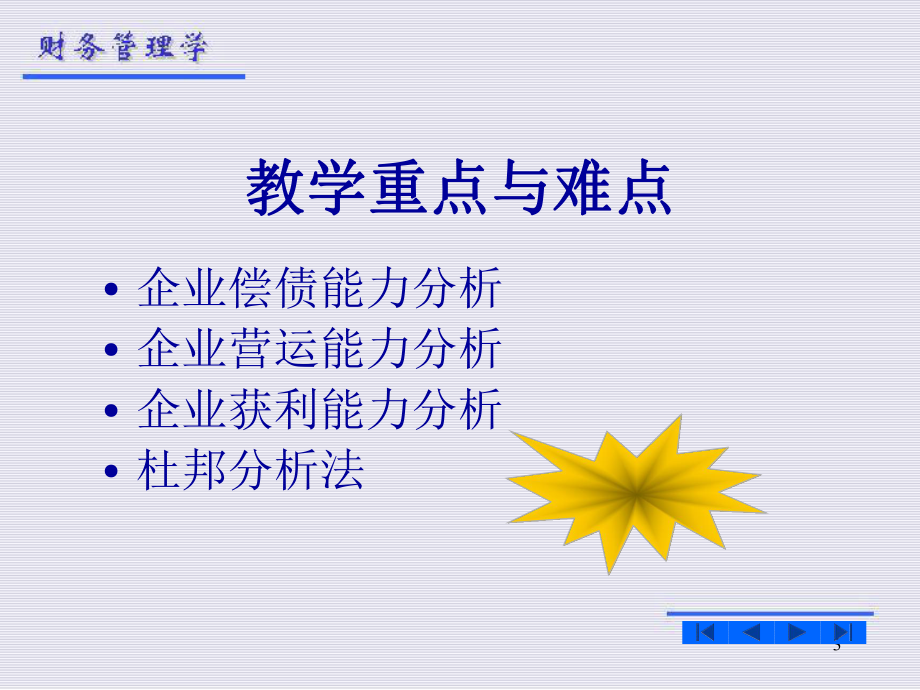 财务管理学

教学重点与难点

• 企业偿债能力分析
• 企业营运能力分析
• 企业获利能力分析
• 杜邦分析法

3